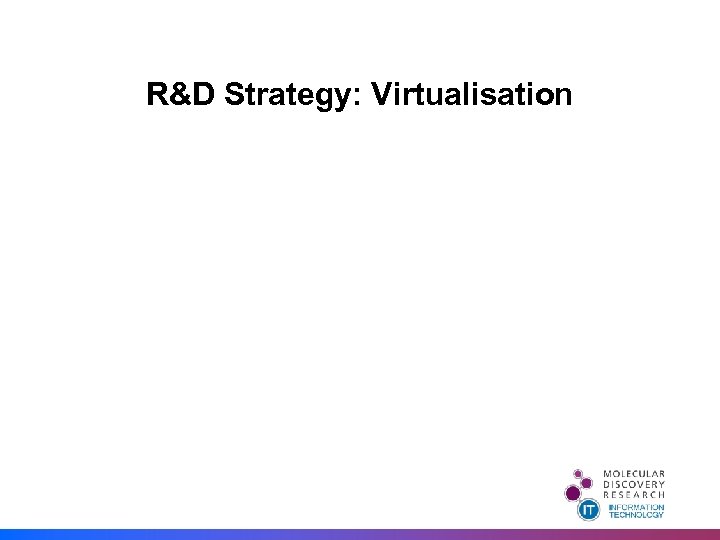 R&D Strategy: Virtualisation

MOLECULAR DISCOVERY RESEARCH

IT

INFORMATION TECHNOLOGY